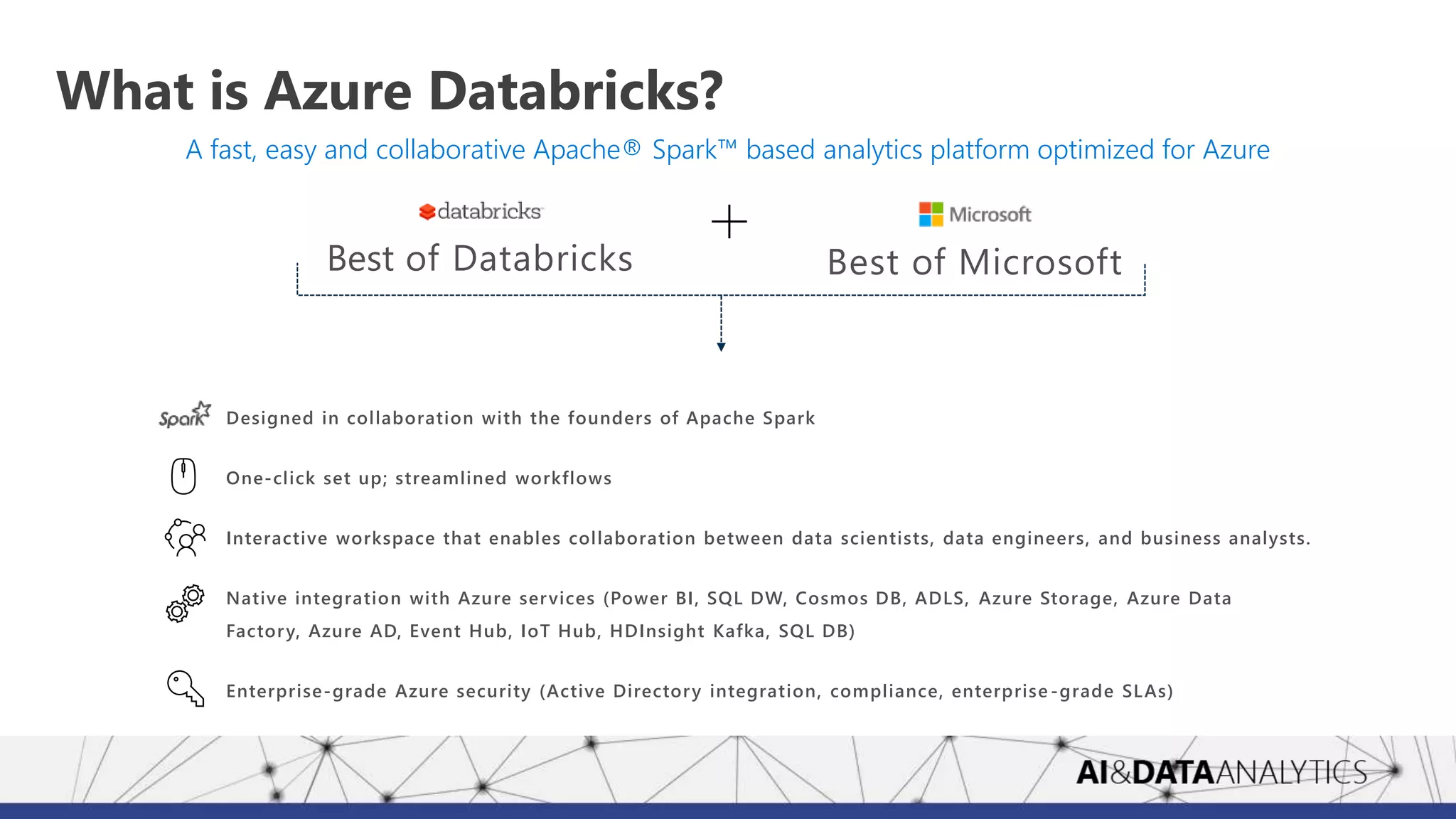 What is Azure Databricks?

A fast, easy and collaborative Apache® Spark™ based analytics platform optimized for Azure

databricks

Best of Databricks

+

Microsoft

Best of Microsoft

Spark Designed in collaboration with the founders of Apache Spark

One-click set up; streamlined workflows

Interactive workspace that enables collaboration between data scientists, data engineers, and business analysts.

Native integration with Azure services (Power BI, SQL DW, Cosmos DB, ADLS, Azure Storage, Azure Data Factory, Azure AD, Event Hub, IoT Hub, HDInsight Kafka, SQL DB)

Enterprise-grade Azure security (Active Directory integration, compliance, enterprise-grade SLAs)

AI&DATAANALYTICS